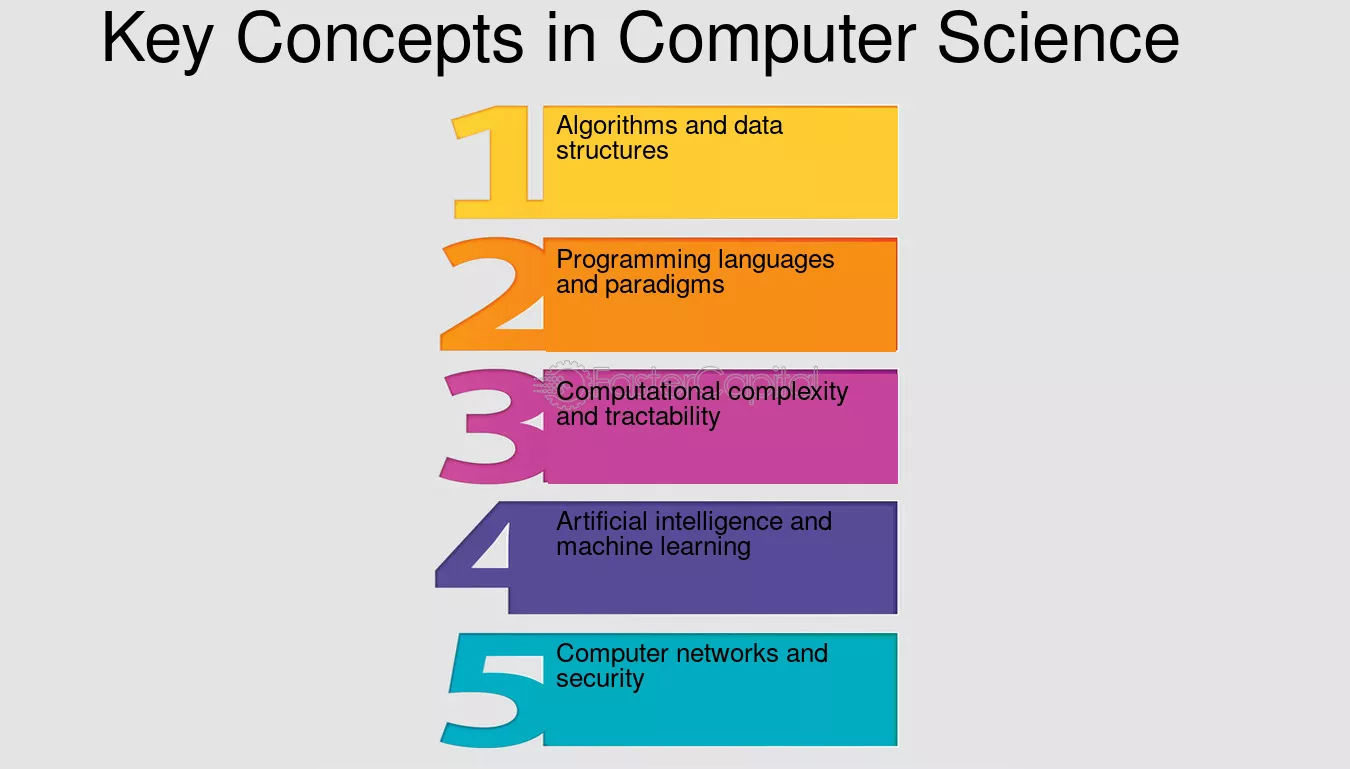 Key Concepts in Computer Science

1 Algorithms and data structures

2 Programming languages and paradigms

FasterCapital

3 Computational complexity and tractability

4 Artificial intelligence and machine learning

5 Computer networks and security